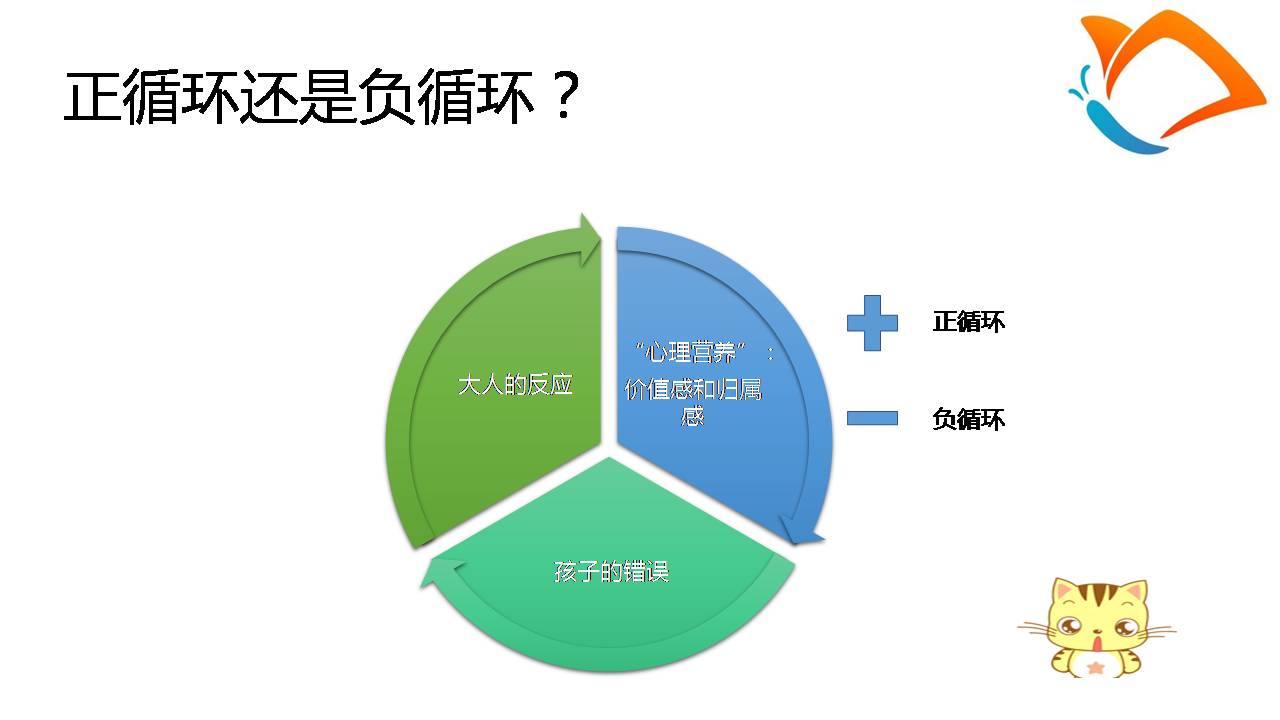 正循环还是负循环？

大人的反应

“心理营养”：价值感和归属感

孩子的错误

正循环

负循环